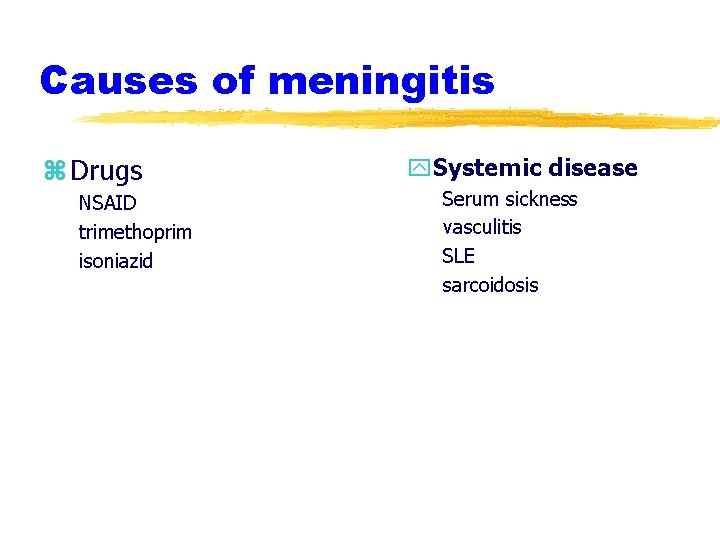 Causes of meningitis

Drugs
NSAID
trimethoprim
isoniazid

Systemic disease
Serum sickness
vasculitis
SLE
sarcoidosis